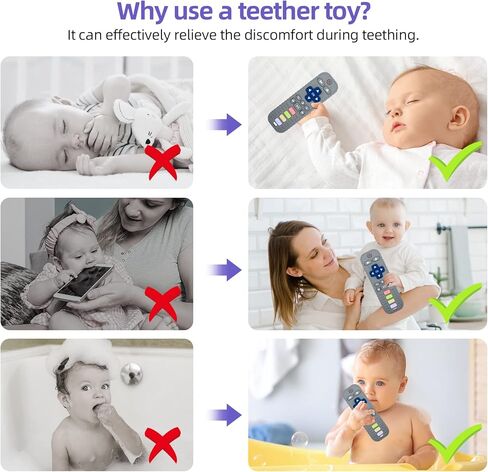 Why use a teether toy?
It can effectively relieve the discomfort during teething.